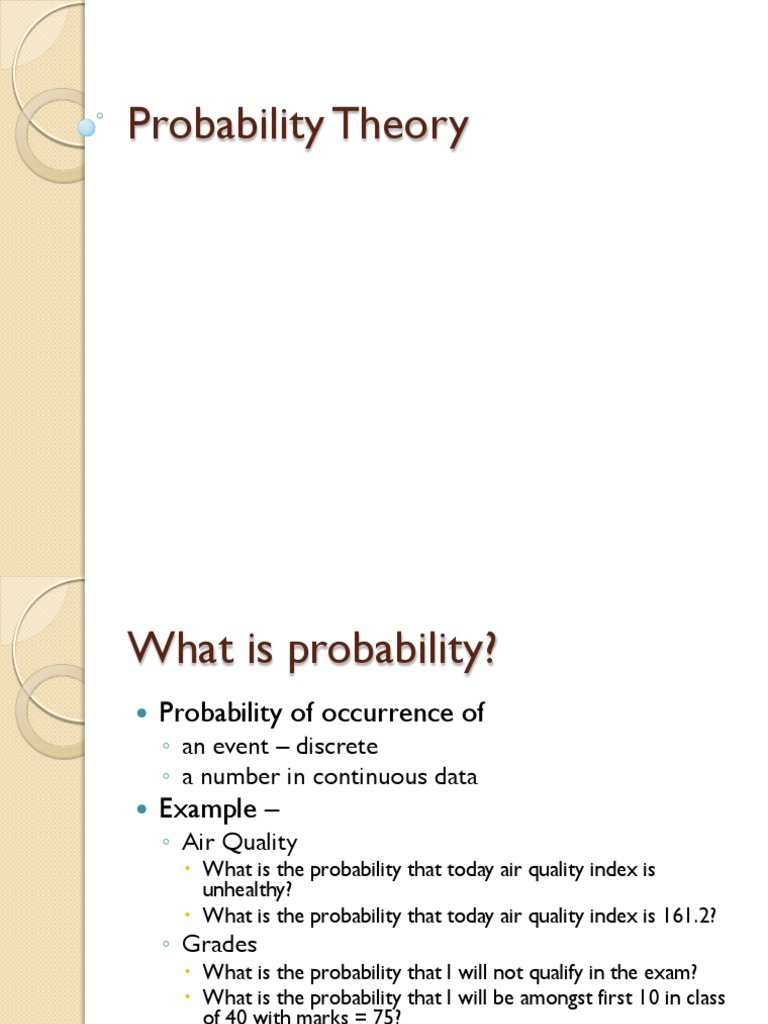 Probability Theory

What is probability?

Probability of occurrence of
an event – discrete
a number in continuous data

Example –
Air Quality
What is the probability that today air quality index is unhealthy?
What is the probability that today air quality index is 161.2?
Grades
What is the probability that I will not qualify in the exam?
What is the probability that I will be amongst first 10 in class of 40 with marks = 75?